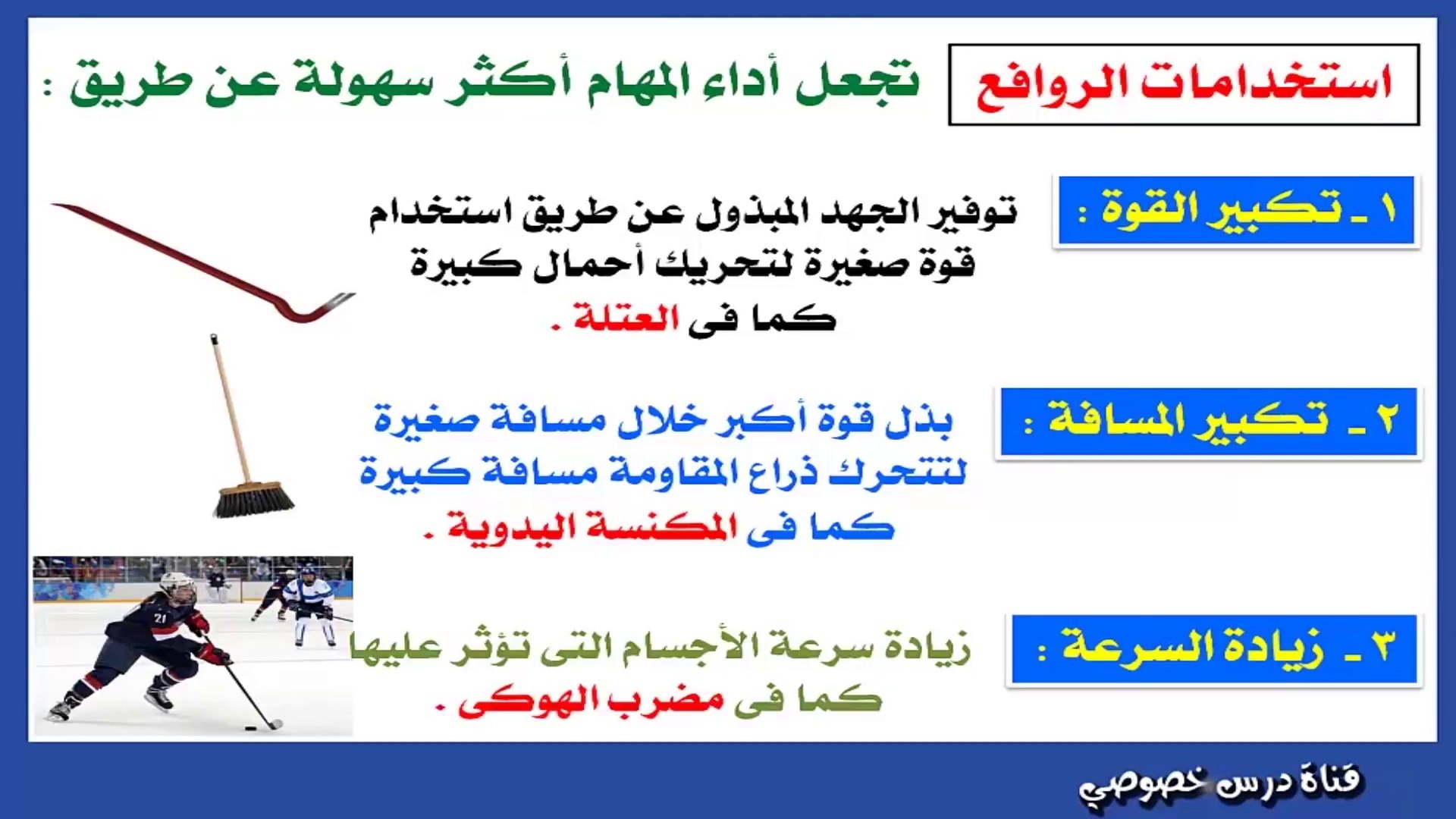 استخدامات الروافع

تجعل أداء المهام أكثر سهولة عن طريق :

١ ـ تكبير القوة :

توفير الجهد المبذول عن طريق استخدام قوة صغيرة لتحريك أحمال كبيرة كما فى العتلة .

٢ ـ تكبير المسافة :

بذل قوة أكبر خلال مسافة صغيرة لتتحرك ذراع المقاومة مسافة كبيرة كما فى المكنسة اليدوية .

٣ ـ زيادة السرعة :

زيادة سرعة الأجسام التى تؤثر عليها كما فى مضرب الهوكى .

21

قناة درس خصوصي